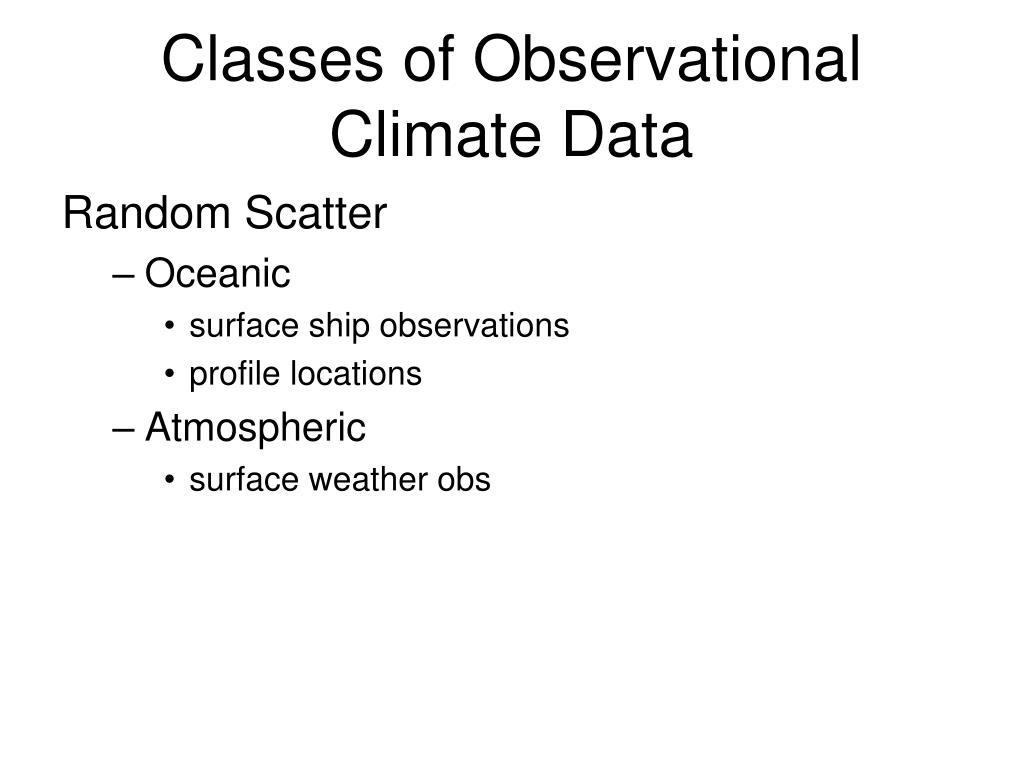 Classes of Observational Climate Data

Random Scatter

– Oceanic

• surface ship observations

• profile locations

– Atmospheric

• surface weather obs